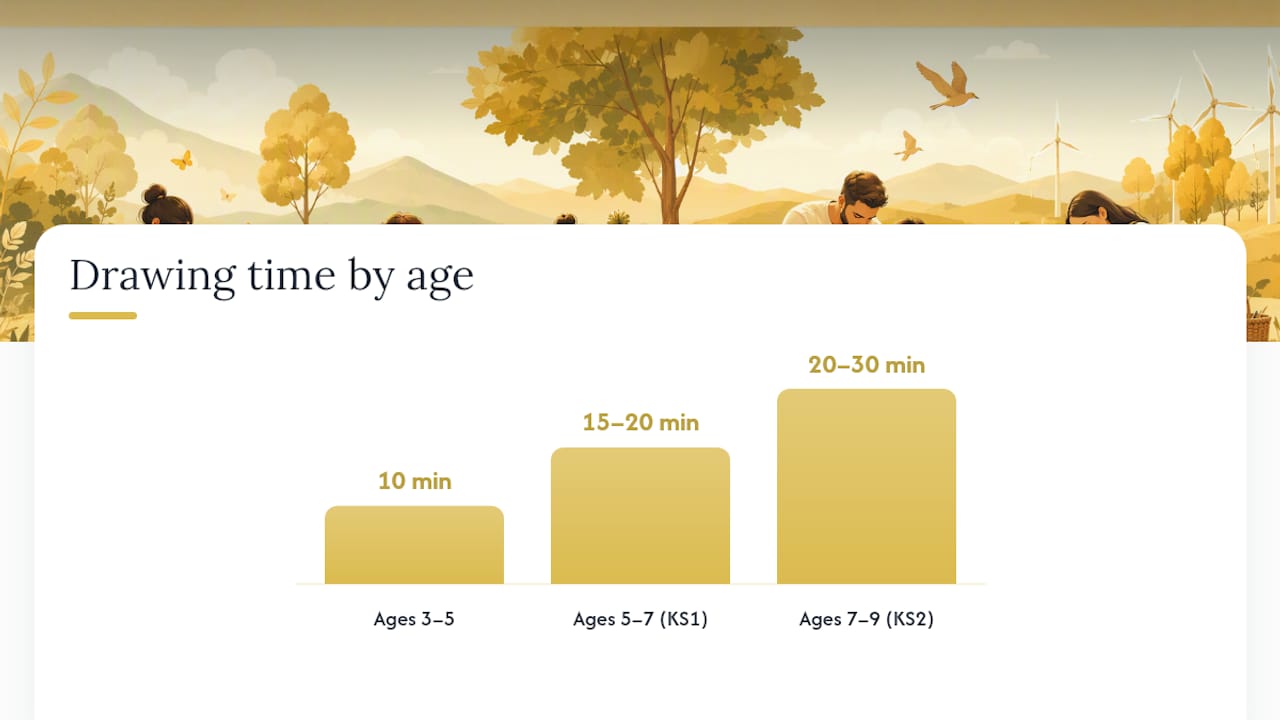 Drawing time by age

10 min
15–20 min
20–30 min

Ages 3–5
Ages 5–7 (KS1)
Ages 7–9 (KS2)